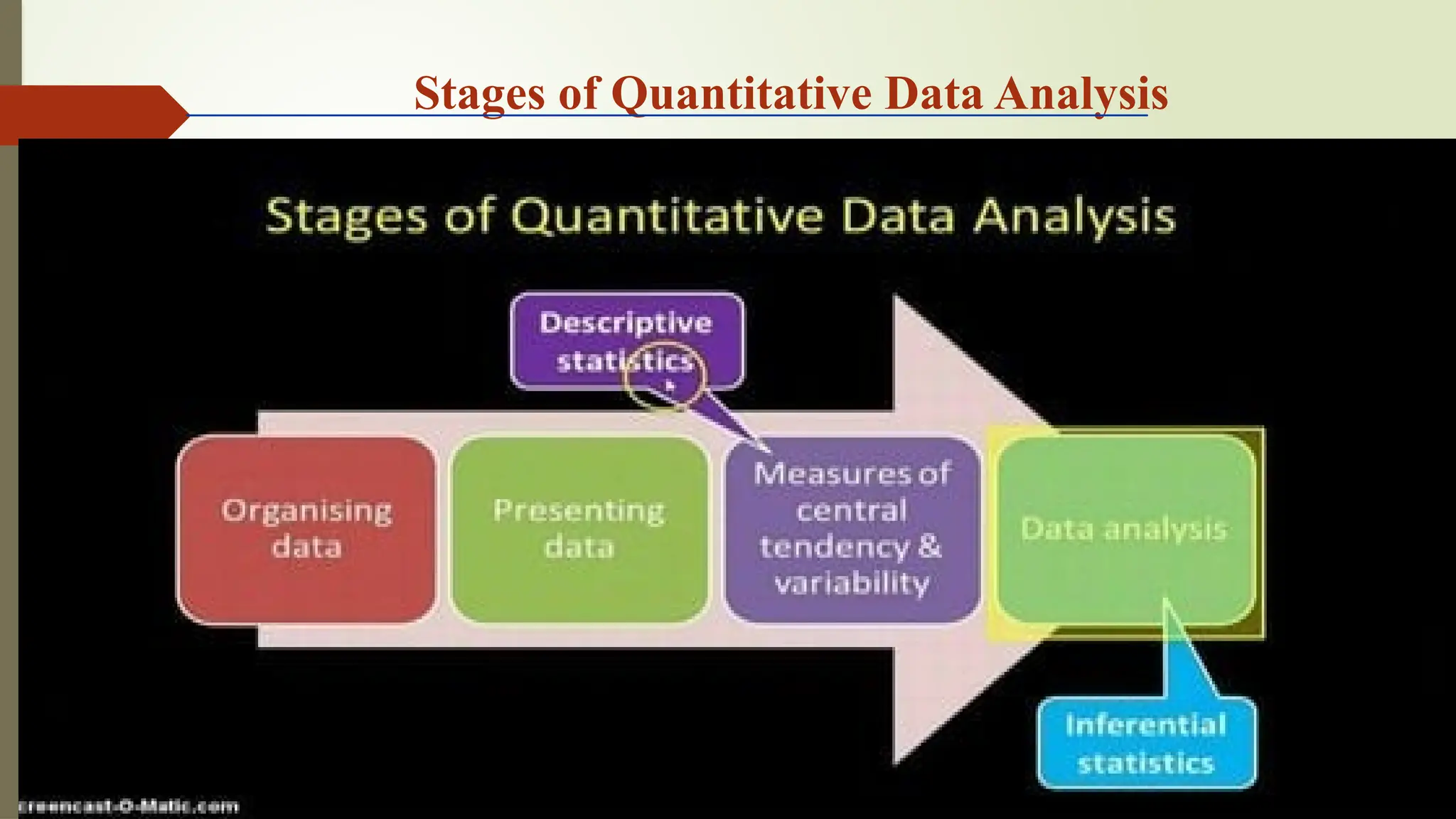 Stages of Quantitative Data Analysis

Stages of Quantitative Data Analysis

Descriptive statistics

Organising data

Presenting data

Measures of central tendency & variability

Data analysis

Inferential statistics

creencast-O-Matic.com